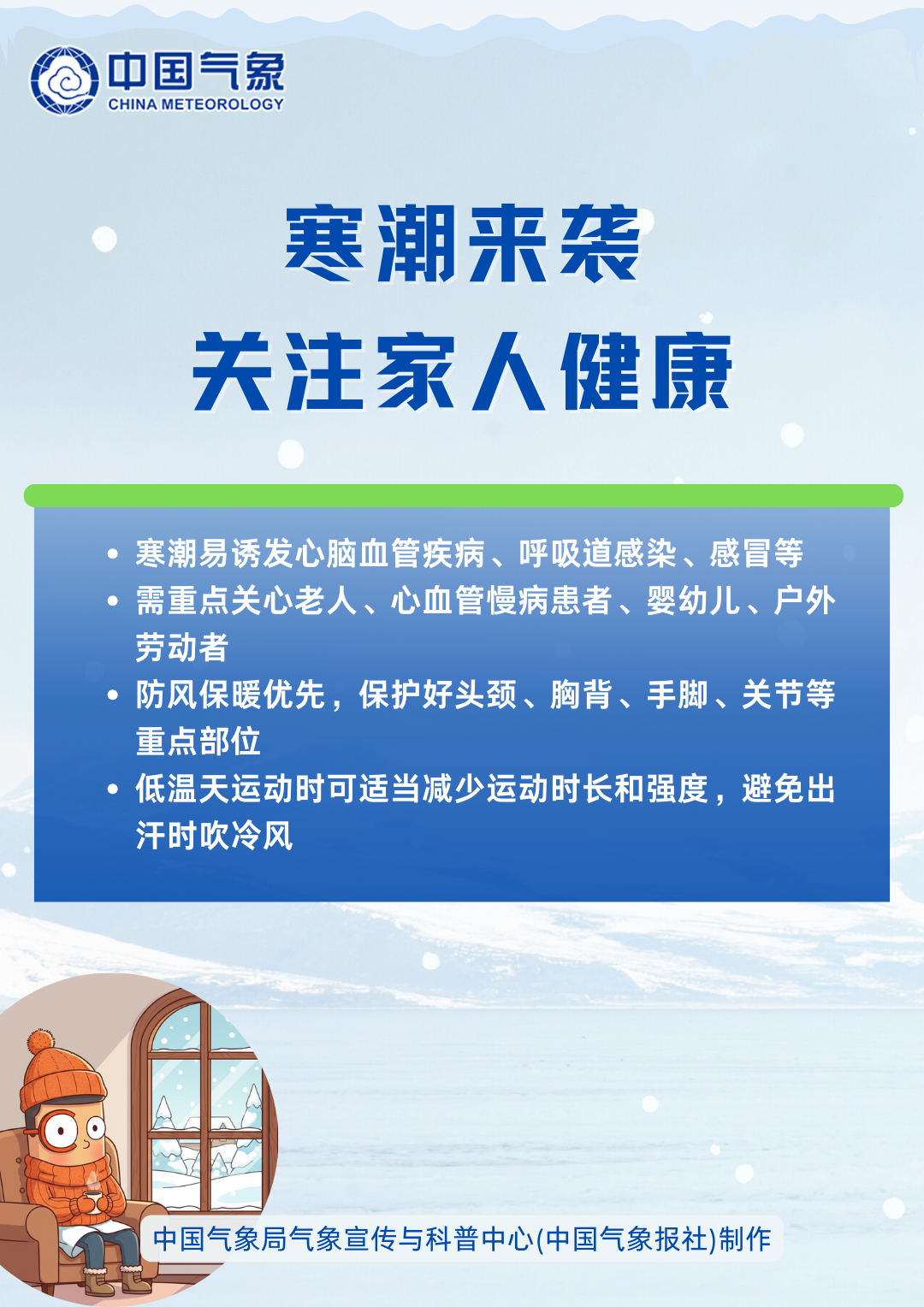 中国气象
CHINA METEOROLOGY

寒潮来袭
关注家人健康

• 寒潮易诱发心脑血管疾病、呼吸道感染、感冒等
• 需重点关心老人、心血管慢病患者、婴幼儿、户外劳动者
• 防风保暖优先，保护好头颈、胸背、手脚、关节等重点部位
• 低温天运动时可适当减少运动时长和强度，避免出汗时吹冷风

中国气象局气象宣传与科普中心(中国气象报社)制作